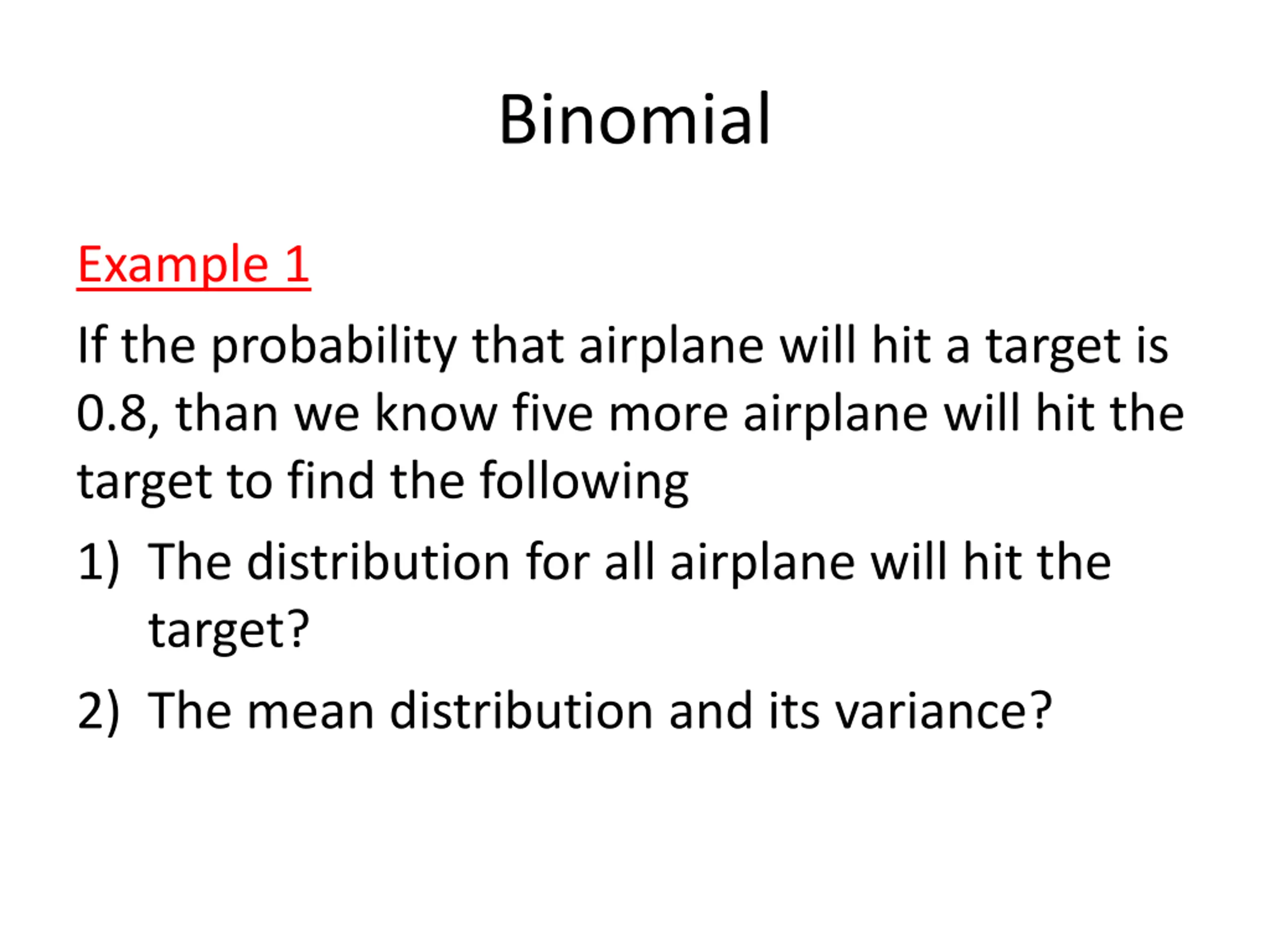 Binomial

Example 1

If the probability that airplane will hit a target is 0.8, than we know five more airplane will hit the target to find the following

1) The distribution for all airplane will hit the target?

2) The mean distribution and its variance?